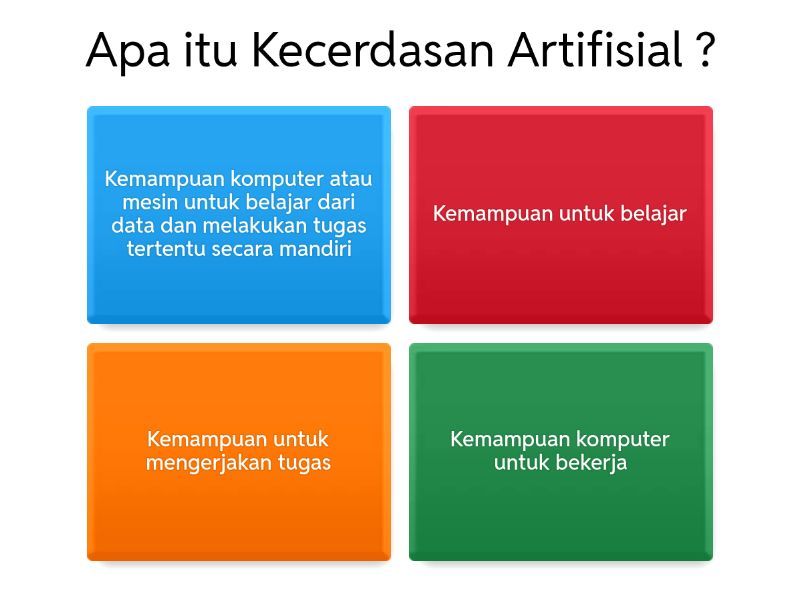 Apa itu Kecerdasan Artifisial ?

Kemampuan komputer atau mesin untuk belajar dari data dan melakukan tugas tertentu secara mandiri

Kemampuan untuk belajar

Kemampuan untuk mengerjakan tugas

Kemampuan komputer untuk bekerja